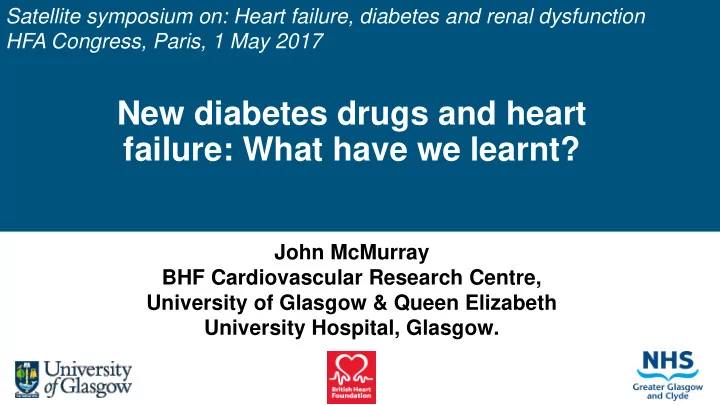 Satellite symposium on: Heart failure, diabetes and renal dysfunction
HFA Congress, Paris, 1 May 2017

New diabetes drugs and heart failure: What have we learnt?

John McMurray
BHF Cardiovascular Research Centre, University of Glasgow & Queen Elizabeth University Hospital, Glasgow.

University of Glasgow

British Heart Foundation

NHS
Greater Glasgow and Clyde